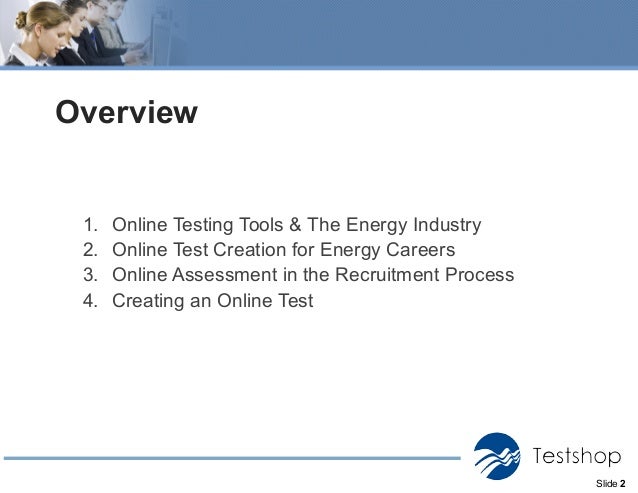 Overview

1. Online Testing Tools & The Energy Industry
2. Online Test Creation for Energy Careers
3. Online Assessment in the Recruitment Process
4. Creating an Online Test

Testshop

Slide 2